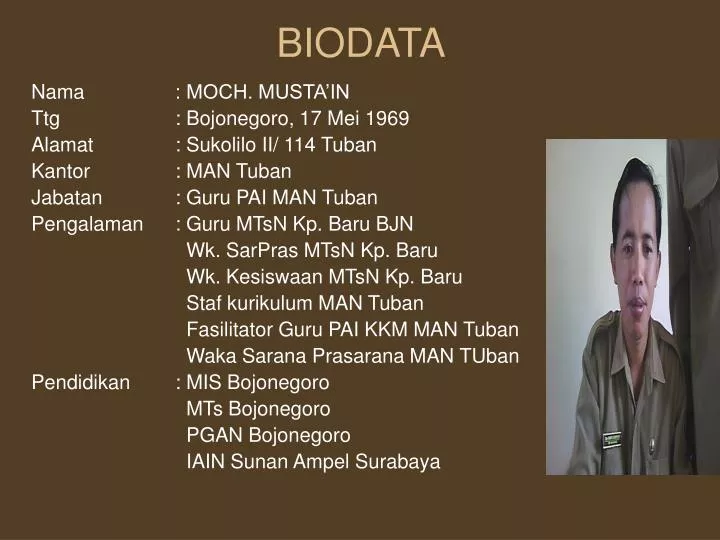 BIODATA

Nama : MOCH. MUSTA'IN
Ttg : Bojonegoro, 17 Mei 1969
Alamat : Sukolilo II/ 114 Tuban
Kantor : MAN Tuban
Jabatan : Guru PAI MAN Tuban
Pengalaman : Guru MTsN Kp. Baru BJN
Wk. SarPras MTsN Kp. Baru
Wk. Kesiswaan MTsN Kp. Baru
Staf kurikulum MAN Tuban
Fasilitator Guru PAI KKM MAN Tuban
Waka Sarana Prasarana MAN TUban
Pendidikan : MIS Bojonegoro
MTs Bojonegoro
PGAN Bojonegoro
IAIN Sunan Ampel Surabaya